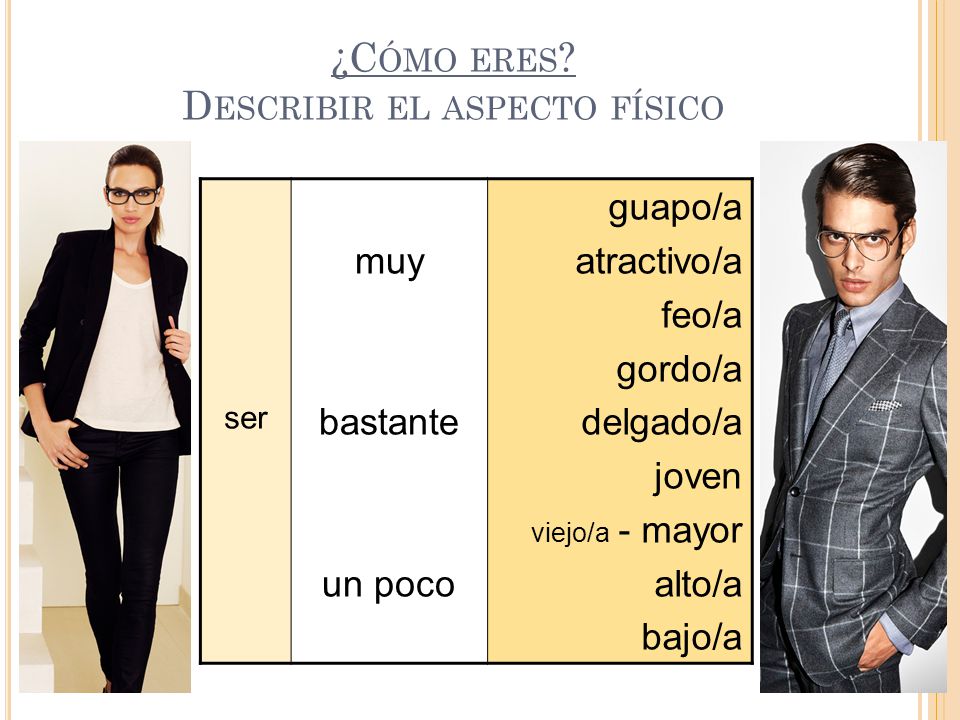 ¿CÓMO ERES?
DESCRIBIR EL ASPECTO FÍSICO

| ser | muy<br>bastante<br>un poco | guapo/a<br>atractivo/a<br>feo/a<br>gordo/a<br>delgado/a<br>joven<br>viejo/a - mayor<br>alto/a<br>bajo/a |
|---|---|---|